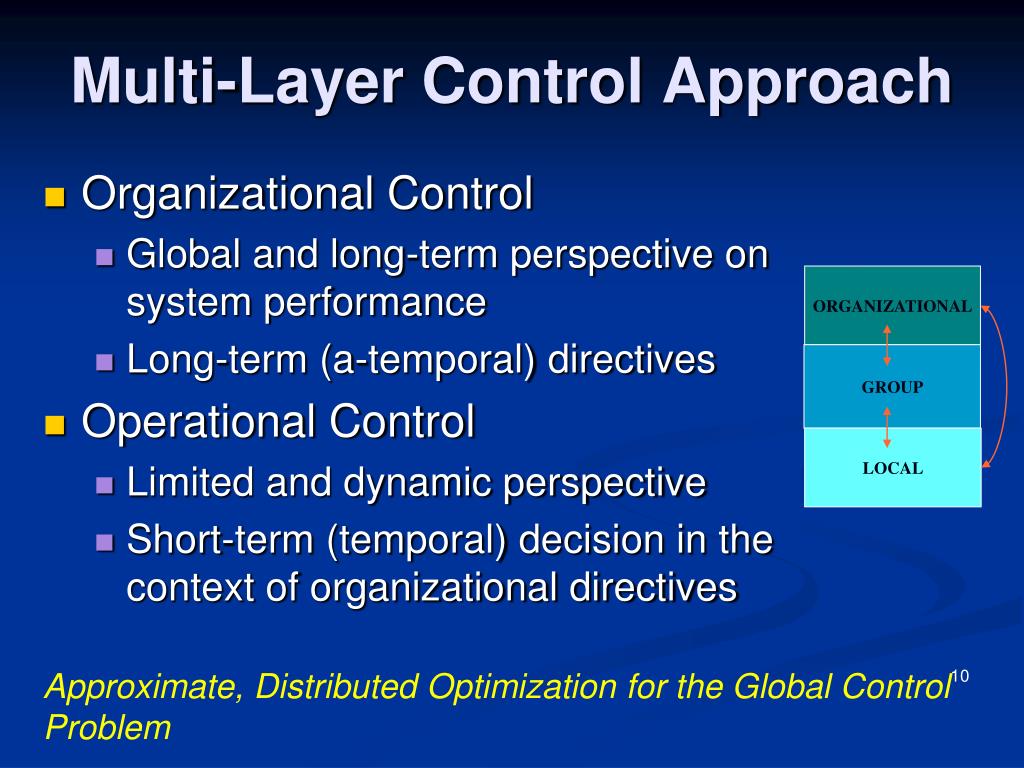 Multi-Layer Control Approach

Organizational Control

Global and long-term perspective on system performance

Long-term (a-temporal) directives

Operational Control

Limited and dynamic perspective

Short-term (temporal) decision in the context of organizational directives

ORGANIZATIONAL

GROUP

LOCAL

Approximate, Distributed Optimization for the Global Control Problem

10